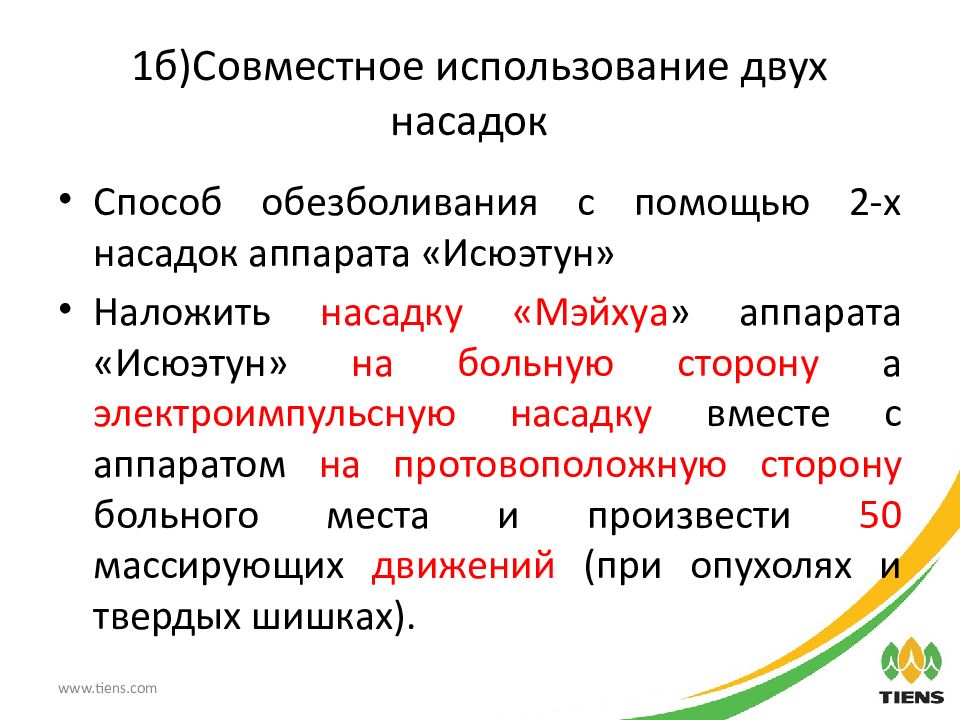 1б)Совместное использование двух насадок

• Способ обезболивания с помощью 2-х насадок аппарата «Исюэтун»

• Наложить насадку «Мэйхуа» аппарата «Исюэтун» на больную сторону а электроимпульсную насадку вместе с аппаратом на протовоположную сторону больного места и произвести 50 массирующих движений (при опухолях и твердых шишках).

www.tiens.com

TIENS